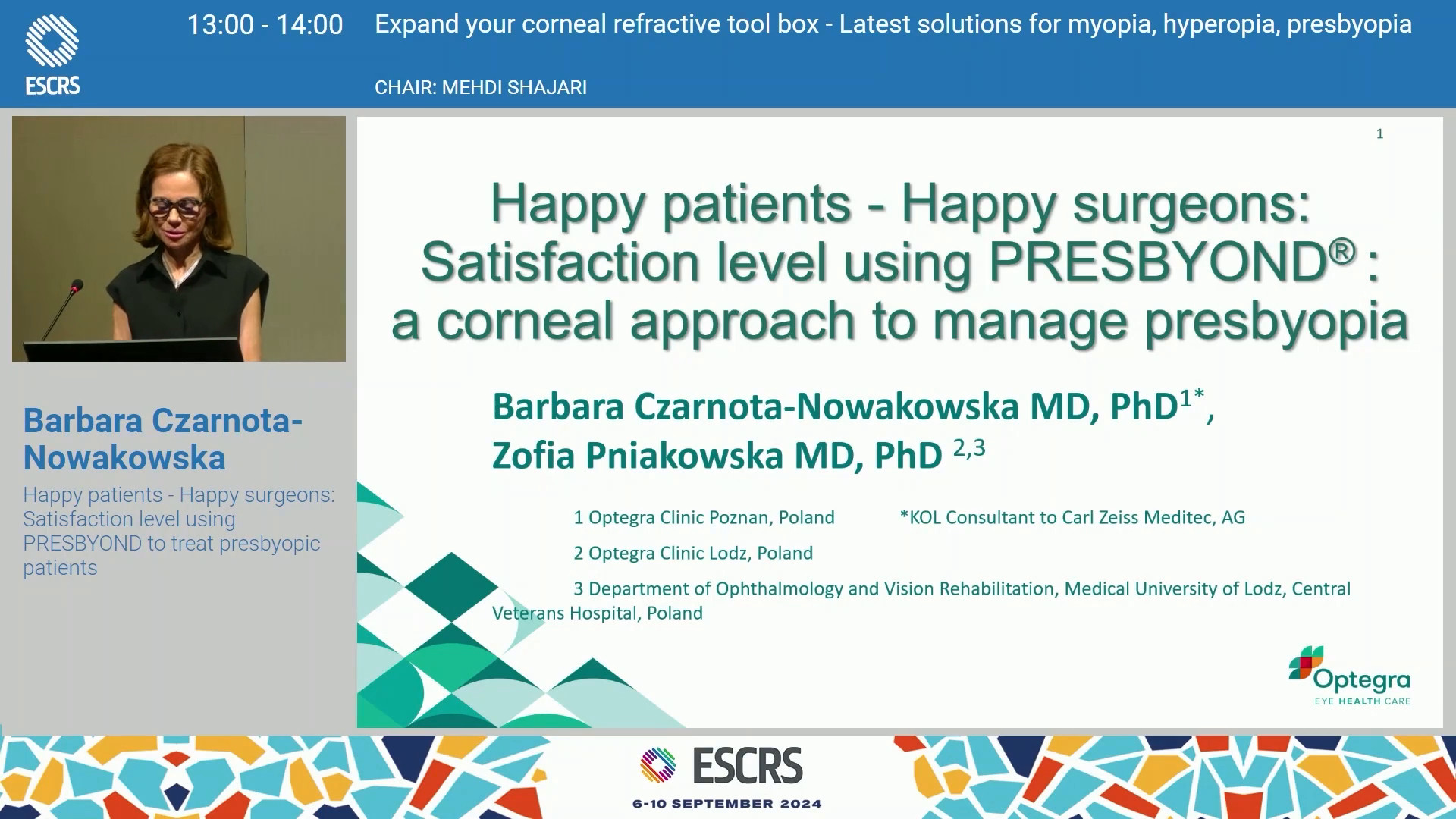 ESCRS

13:00 - 14:00 Expand your corneal refractive tool box - Latest solutions for myopia, hyperopia, presbyopia

CHAIR: MEHDI SHAJARI

Barbara Czarnota-Nowakowska

Happy patients - Happy surgeons: Satisfaction level using PRESBYOND to treat presbyopic patients

1

Happy patients - Happy surgeons: Satisfaction level using PRESBYOND® : a corneal approach to manage presbyopia

Barbara Czarnota-Nowakowska MD, PhD$^{1*}$, Zofia Pniakowska MD, PhD $^{2,3}$

1 Optegra Clinic Poznan, Poland *KOL Consultant to Carl Zeiss Meditec, AG

2 Optegra Clinic Lodz, Poland

3 Department of Ophthalmology and Vision Rehabilitation, Medical University of Lodz, Central Veterans Hospital, Poland

Optegra
EYE HEALTH CARE

ESCRS
6-10 SEPTEMBER 2024